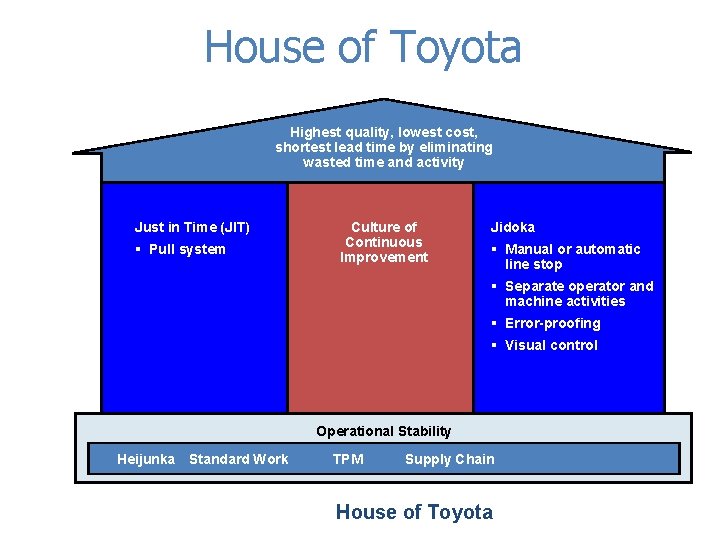 House of Toyota

Highest quality, lowest cost, shortest lead time by eliminating wasted time and activity

Just in Time (JIT)
▪ Pull system

Culture of Continuous Improvement

Jidoka
▪ Manual or automatic line stop
▪ Separate operator and machine activities
▪ Error-proofing
▪ Visual control

Operational Stability

Heijunka  Standard Work  TPM  Supply Chain

House of Toyota